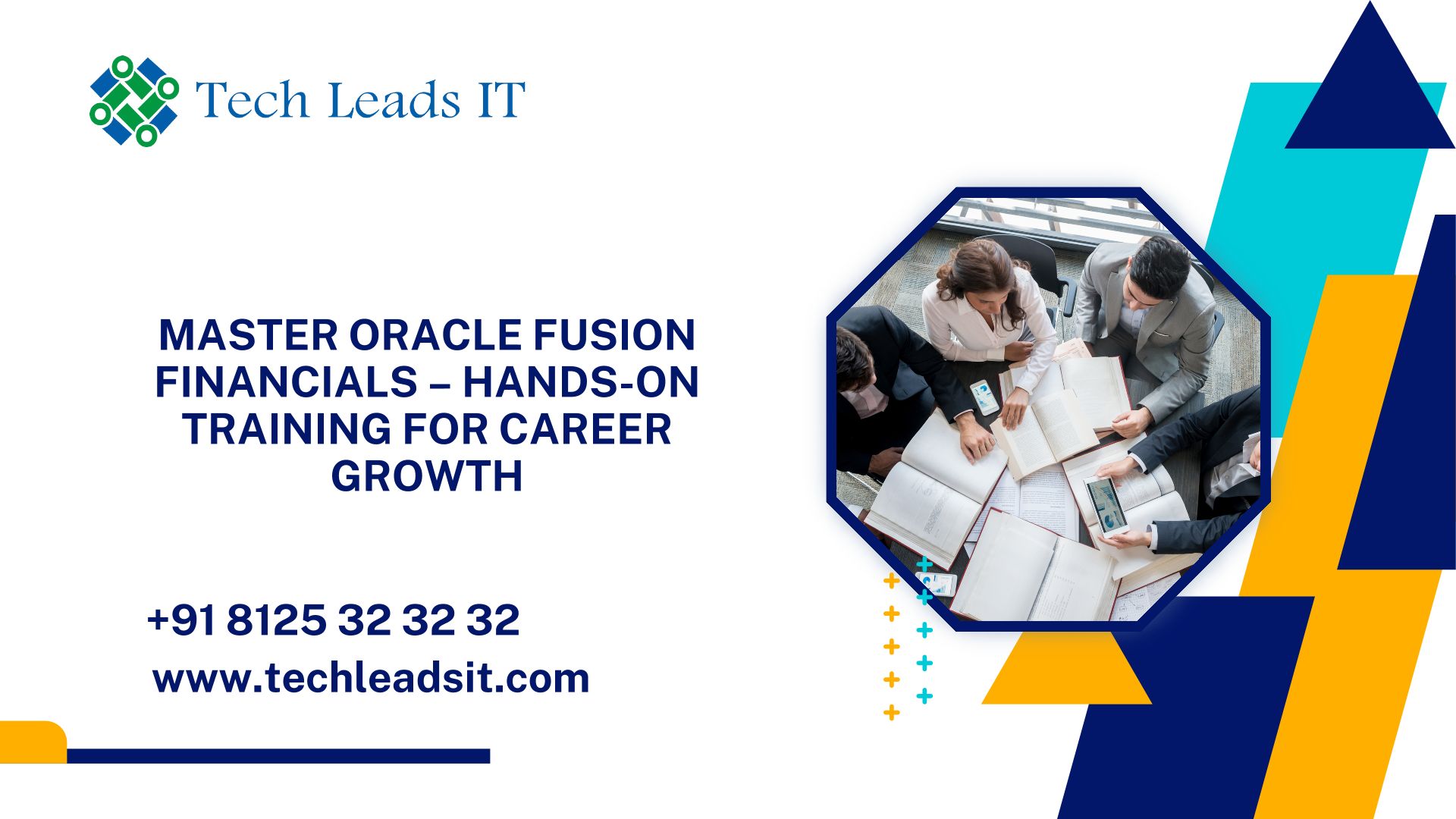 Tech Leads IT

MASTER ORACLE FUSION FINANCIALS – HANDS-ON TRAINING FOR CAREER GROWTH

+91 8125 32 32 32

www.techleadsit.com